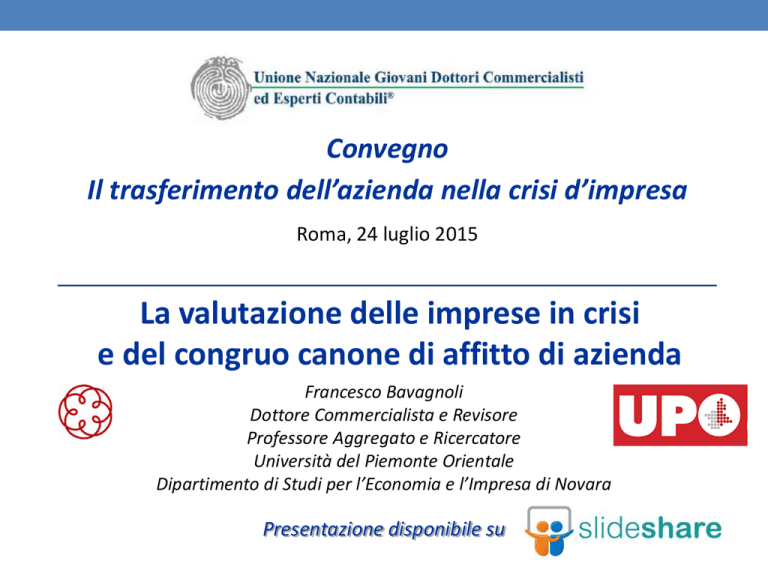 Unione Nazionale Giovani Dottori Commercialisti ed Esperti Contabili®

Convegno
Il trasferimento dell'azienda nella crisi d'impresa

Roma, 24 luglio 2015

La valutazione delle imprese in crisi e del congruo canone di affitto di azienda

Francesco Bavagnoli
Dottore Commercialista e Revisore
Professore Aggregato e Ricercatore
Università del Piemonte Orientale
Dipartimento di Studi per l'Economia e l'Impresa di Novara

UPO

Presentazione disponibile su slideshare